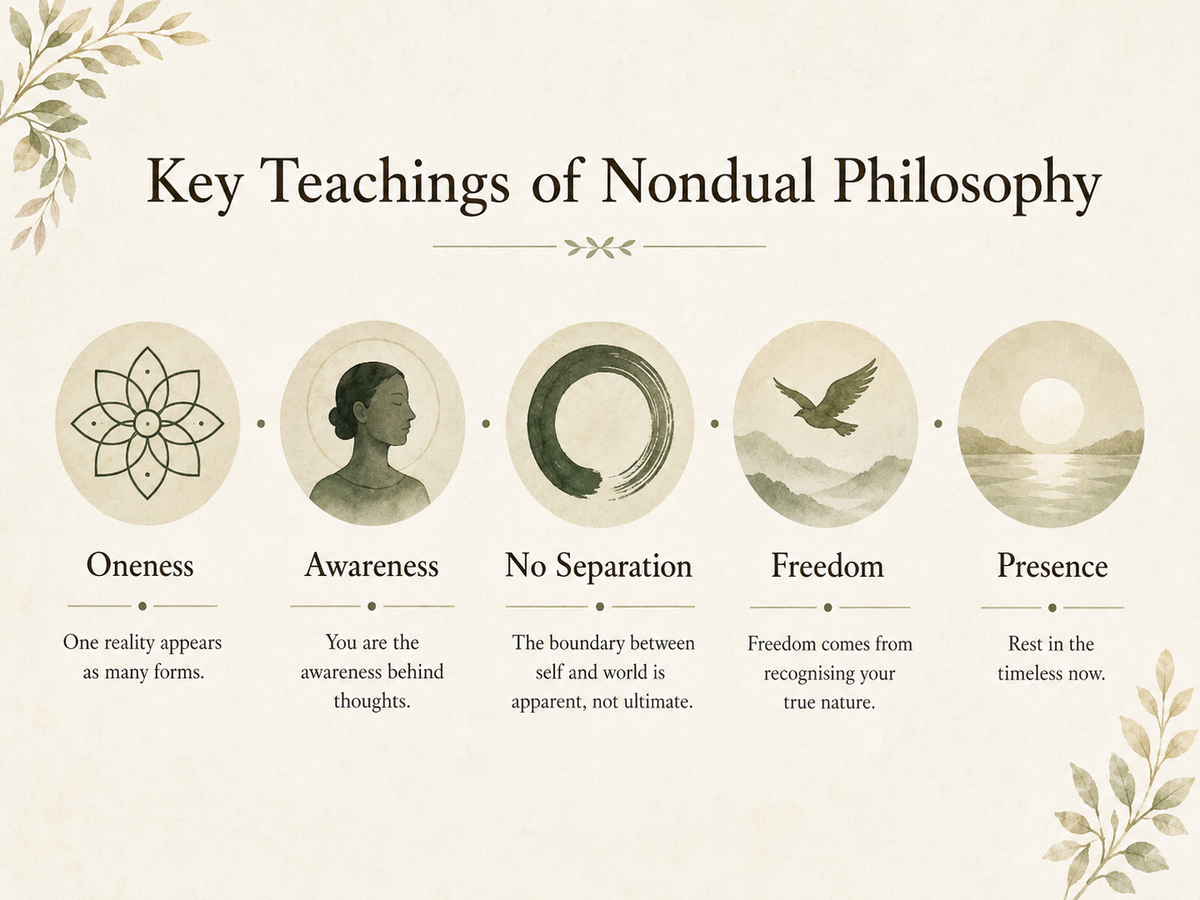 Key Teachings of Nondual Philosophy

Oneness

One reality appears as many forms.

Awareness

You are the awareness behind thoughts.

No Separation

The boundary between self and world is apparent, not ultimate.

Freedom

Freedom comes from recognising your true nature.

Presence

Rest in the timeless now.